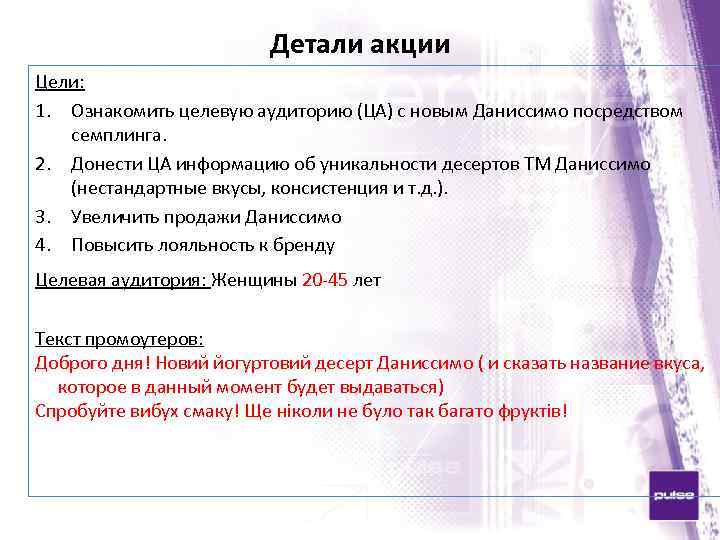 Детали акции

Цели:

1. Ознакомить целевую аудиторию (ЦА) с новым Даниссимо посредством семплинга.
2. Донести ЦА информацию об уникальности десертов ТМ Даниссимо (нестандартные вкусы, консистенция и т.д.).
3. Увеличить продажи Даниссимо
4. Повысить лояльность к бренду

Целевая аудитория: Женщины 20-45 лет

Текст промоутеров:
Доброго дня! Новий йогуртовий десерт Даниссимо ( и сказать название вкуса, которое в данный момент будет выдаваться)
Спробуйте вибух смаку! Ще ніколи не було так багато фруктів!

pulse